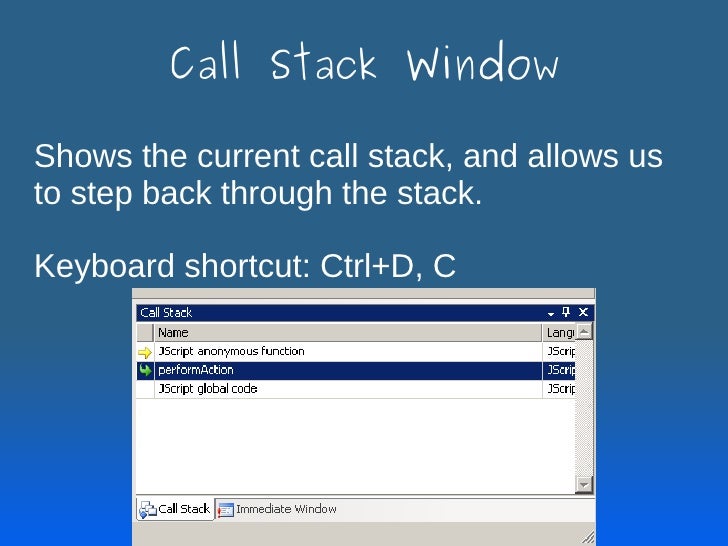 Call Stack Window

Shows the current call stack, and allows us to step back through the stack.

Keyboard shortcut: Ctrl+D, C

Call Stack

| Name | Langu |
|---|---|
| JScript anonymous function | JScrip |
| performAction | JScrip |
| JScript global code | JScrip |

Call Stack Immediate Window